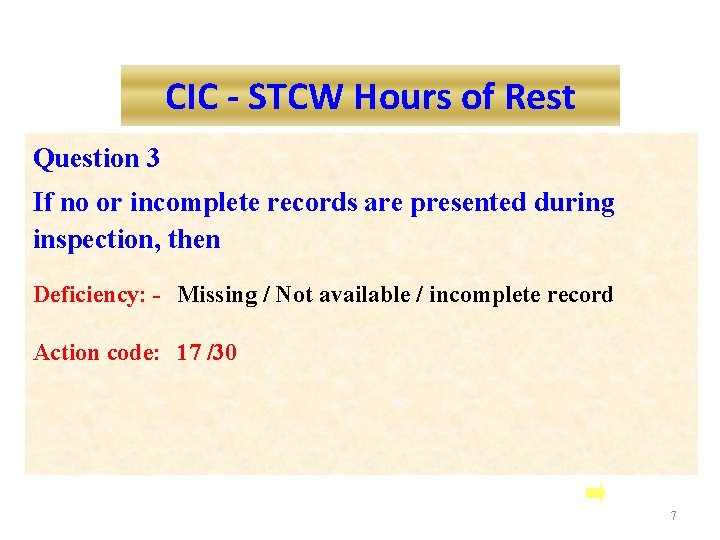 CIC - STCW Hours of Rest

Question 3

If no or incomplete records are presented during inspection, then

Deficiency: - Missing / Not available / incomplete record

Action code: 17 /30

7